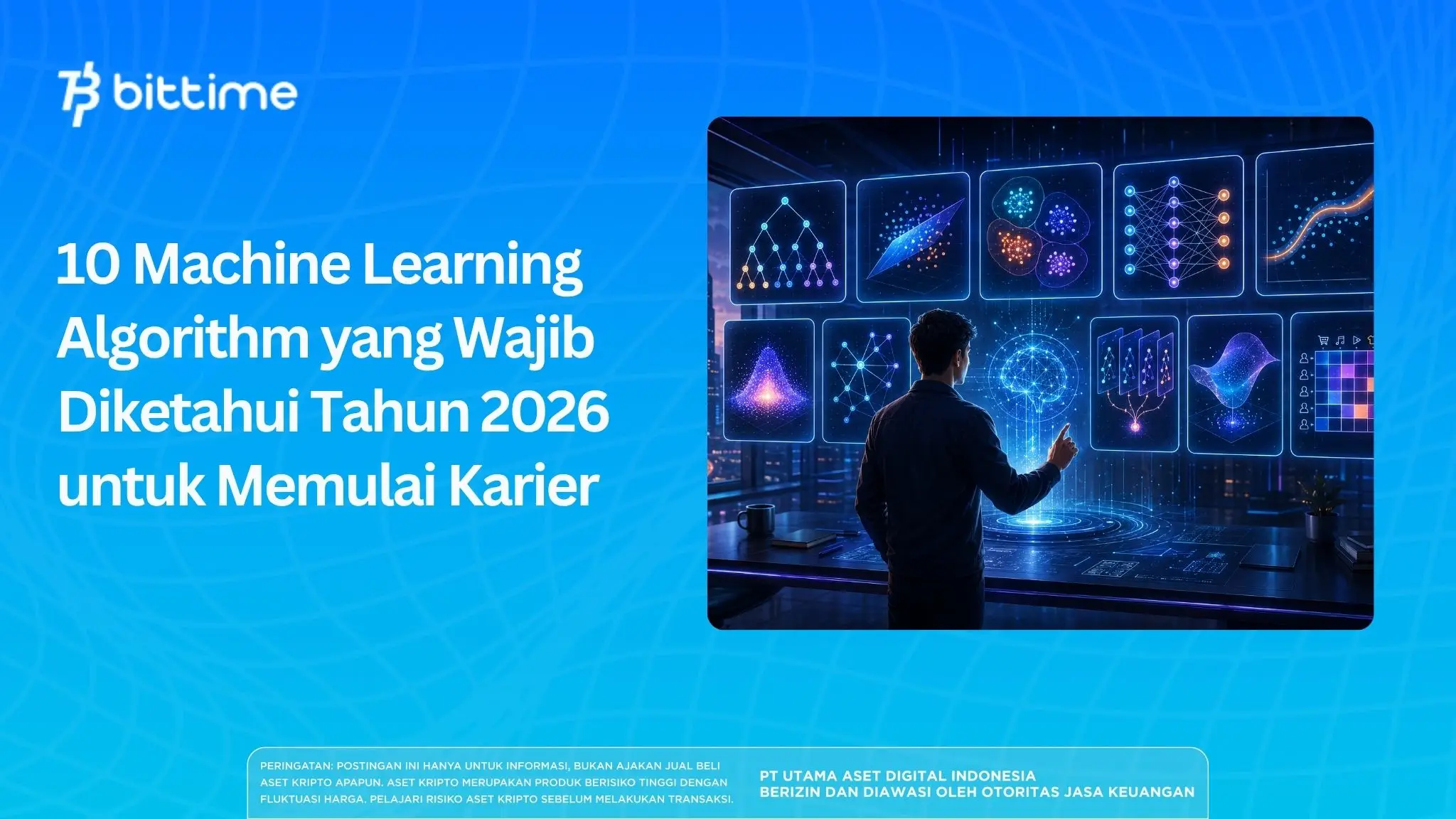 bittime

10 Machine Learning Algorithm yang Wajib Diketahui Tahun 2026 untuk Memulai Karier

PERINGATAN: POSTINGAN INI HANYA UNTUK INFORMASI, BUKAN AJAKAN JUAL BELI ASET KRIPTO APAPUN. ASET KRIPTO MERUPAKAN PRODUK BERISIKO TINGGI DENGAN FLUKTUASI HARGA. PELAJARI RISIKO ASET KRIPTO SEBELUM MELAKUKAN TRANSAKSI.

PT UTAMA ASET DIGITAL INDONESIA
BERIZIN DAN DIAWASI OLEH OTORITAS JASA KEUANGAN